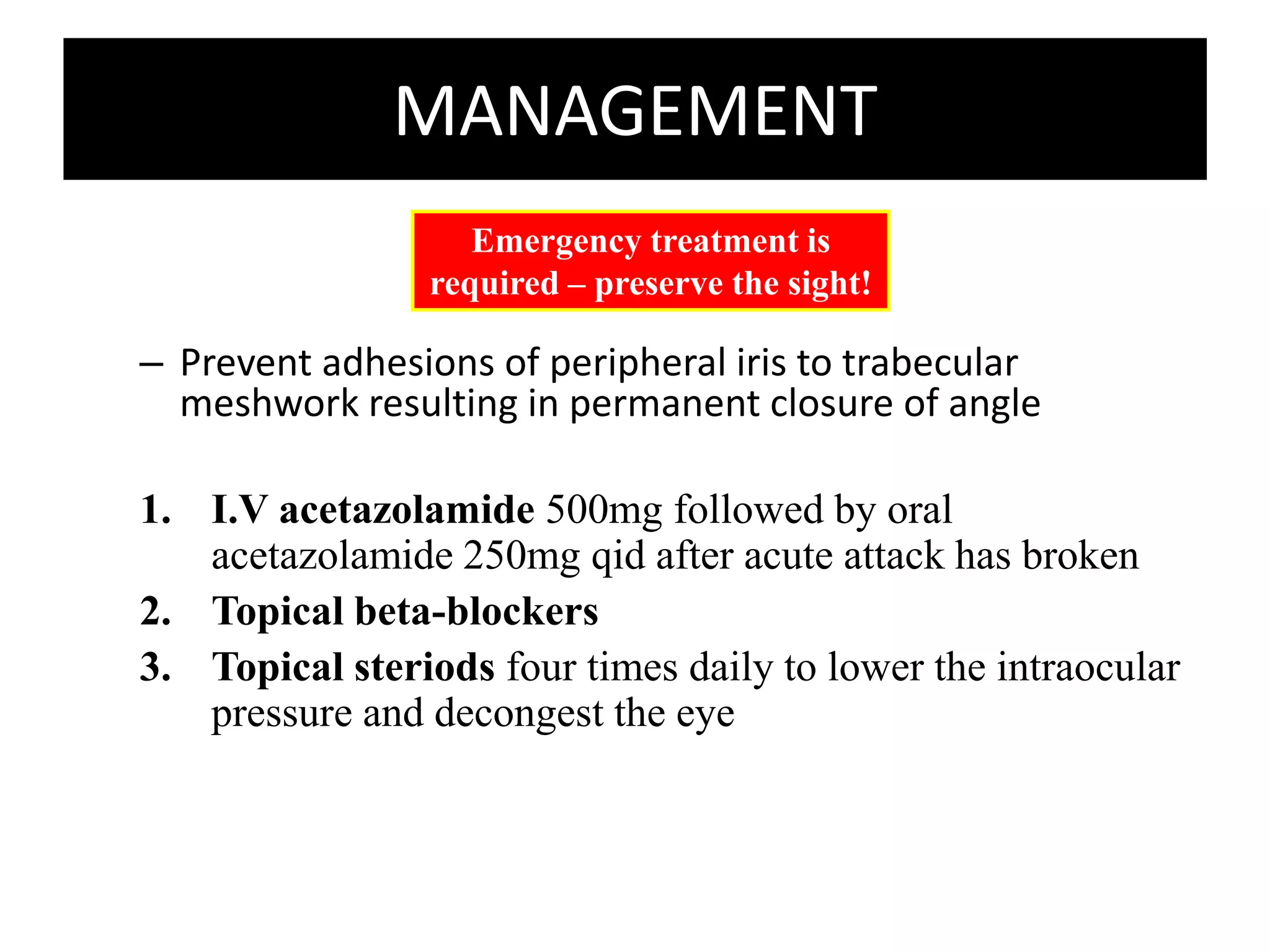 MANAGEMENT

Emergency treatment is required – preserve the sight!

– Prevent adhesions of peripheral iris to trabecular meshwork resulting in permanent closure of angle

1. I.V acetazolamide 500mg followed by oral acetazolamide 250mg qid after acute attack has broken
2. Topical beta-blockers
3. Topical steriods four times daily to lower the intraocular pressure and decongest the eye